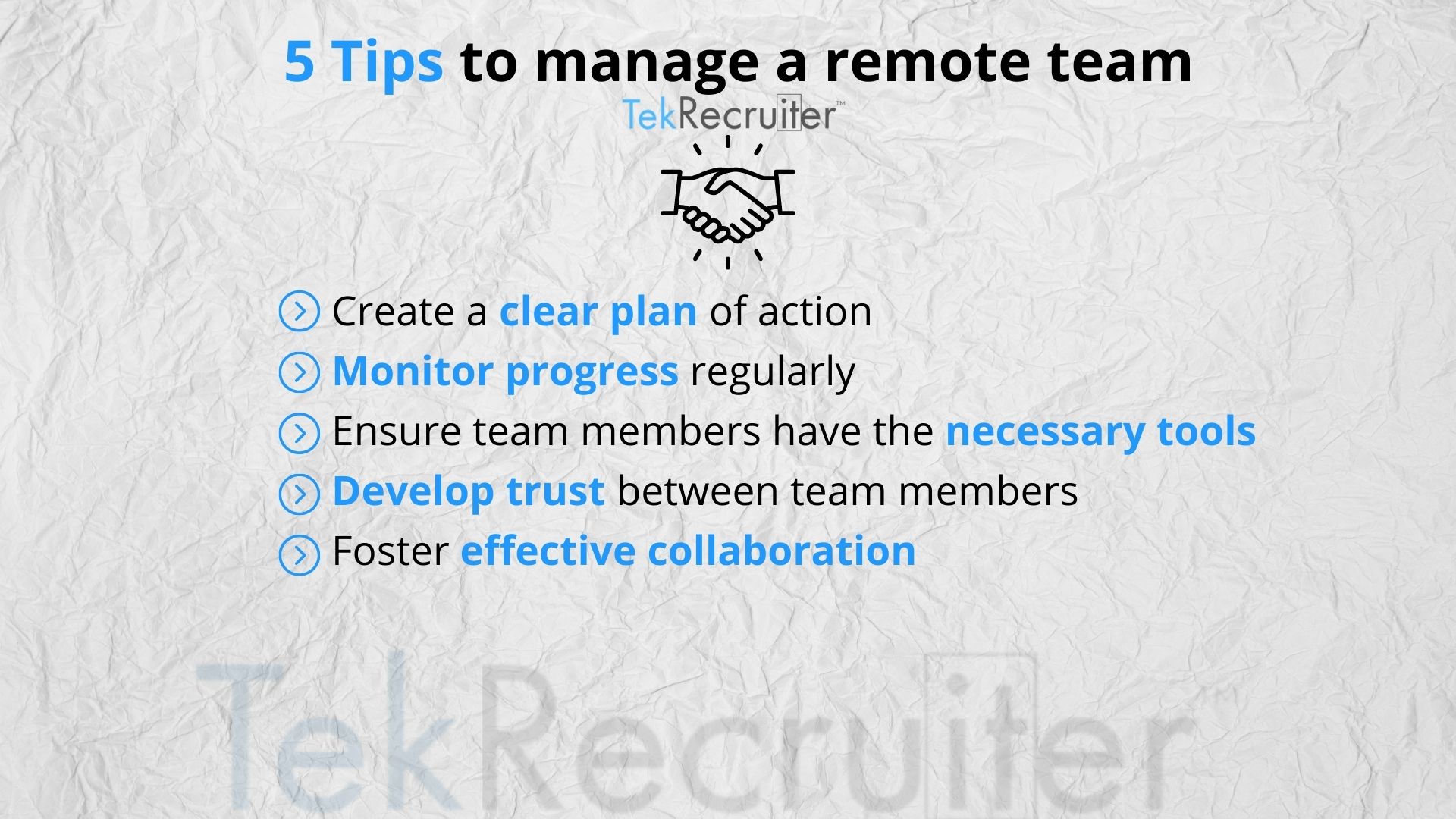 5 Tips to manage a remote team

TekRecruiter™

Create a clear plan of action

Monitor progress regularly

Ensure team members have the necessary tools

Develop trust between team members

Foster effective collaboration

TekRecruiter